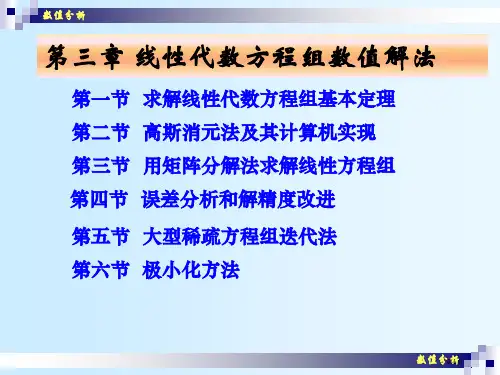 数值分析

第三章 线性代数方程组数值解法

第一节 求解线性代数方程组基本定理

第二节 高斯消元法及其计算机实现

第三节 用矩阵分解法求解线性方程组

第四节 误差分析和解精度改进

第五节 大型稀疏方程组迭代法

第六节 极小化方法

数值分析